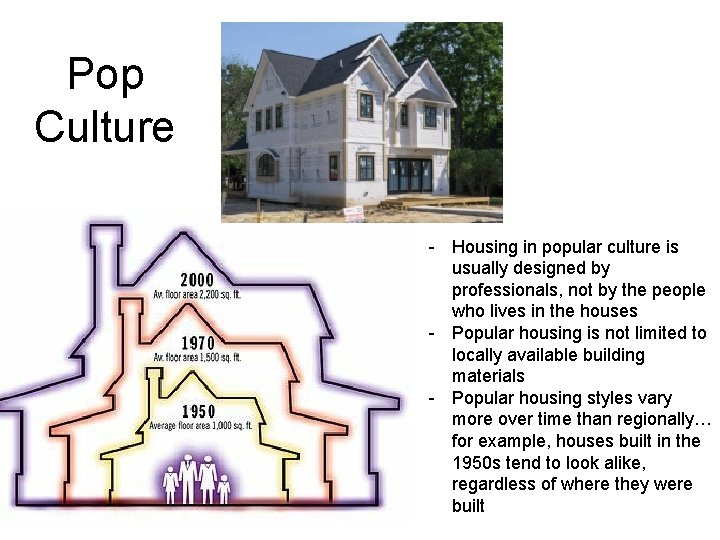 Pop Culture

2000
Av. floor area 2,200 sq. ft.

1970
Av. floor area 1,500 sq. ft.

1950
Average floor area 1,000 sq. ft.

- Housing in popular culture is usually designed by professionals, not by the people who lives in the houses
- Popular housing is not limited to locally available building materials
- Popular housing styles vary more over time than regionally… for example, houses built in the 1950s tend to look alike, regardless of where they were built